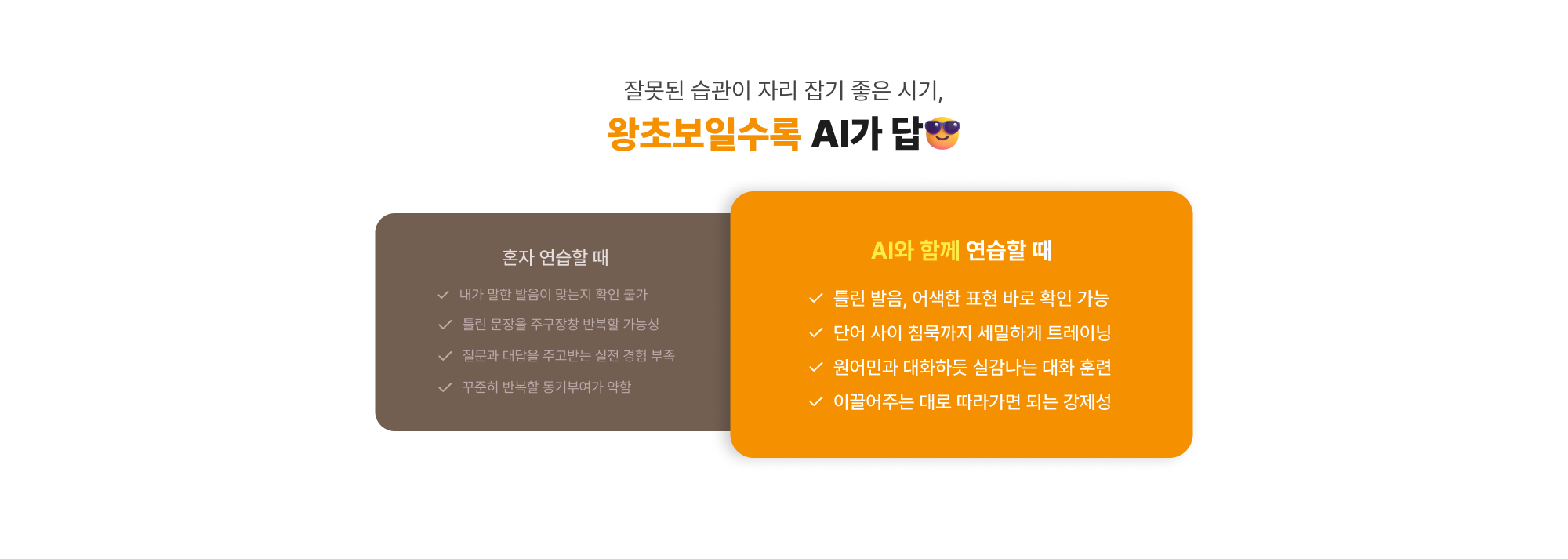 잘못된 습관이 자리 잡기 좋은 시기,

왕초보일수록 AI가 답

혼자 연습할 때

내가 말한 발음이 맞는지 확인 불가

틀린 문장을 주구장창 반복할 가능성

질문과 대답을 주고받는 실전 경험 부족

꾸준히 반복할 동기부여가 약함

AI와 함께 연습할 때

틀린 발음, 어색한 표현 바로 확인 가능

단어 사이 침묵까지 세밀하게 트레이닝

원어민과 대화하듯 실감나는 대화 훈련

이끌어주는 대로 따라가면 되는 강제성